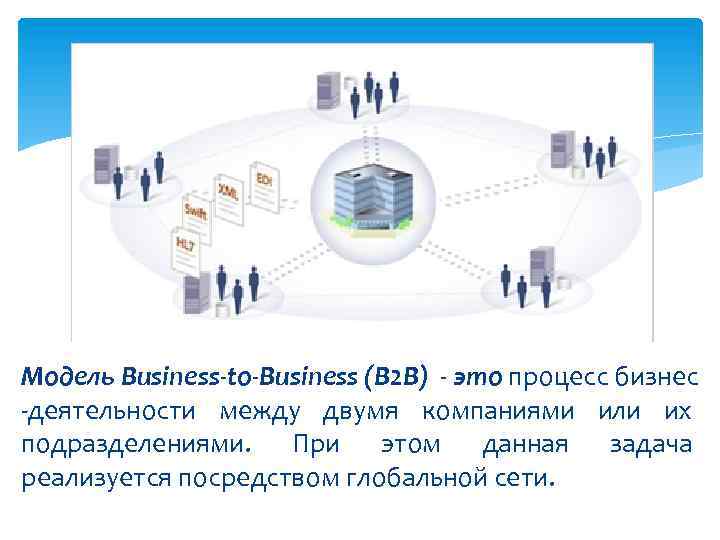 EDI

XML

Swift

HL7

Модель Business-to-Business (B2B) - это процесс бизнес -деятельности между двумя компаниями или их подразделениями. При этом данная задача реализуется посредством глобальной сети.